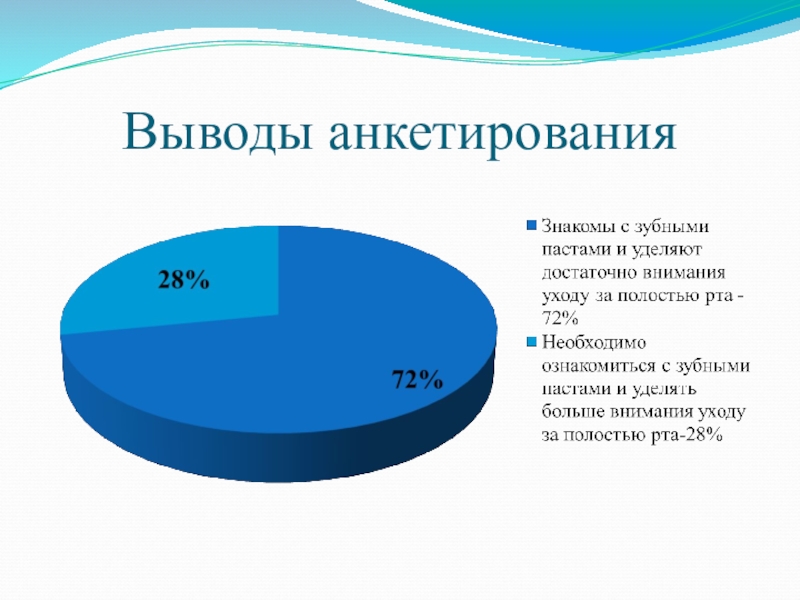 Выводы анкетирования

28%

72%

Знакомы с зубными пастами и уделяют достаточно внимания уходу за полостью рта - 72%

Необходимо ознакомиться с зубными пастами и уделять больше внимания уходу за полостью рта-28%